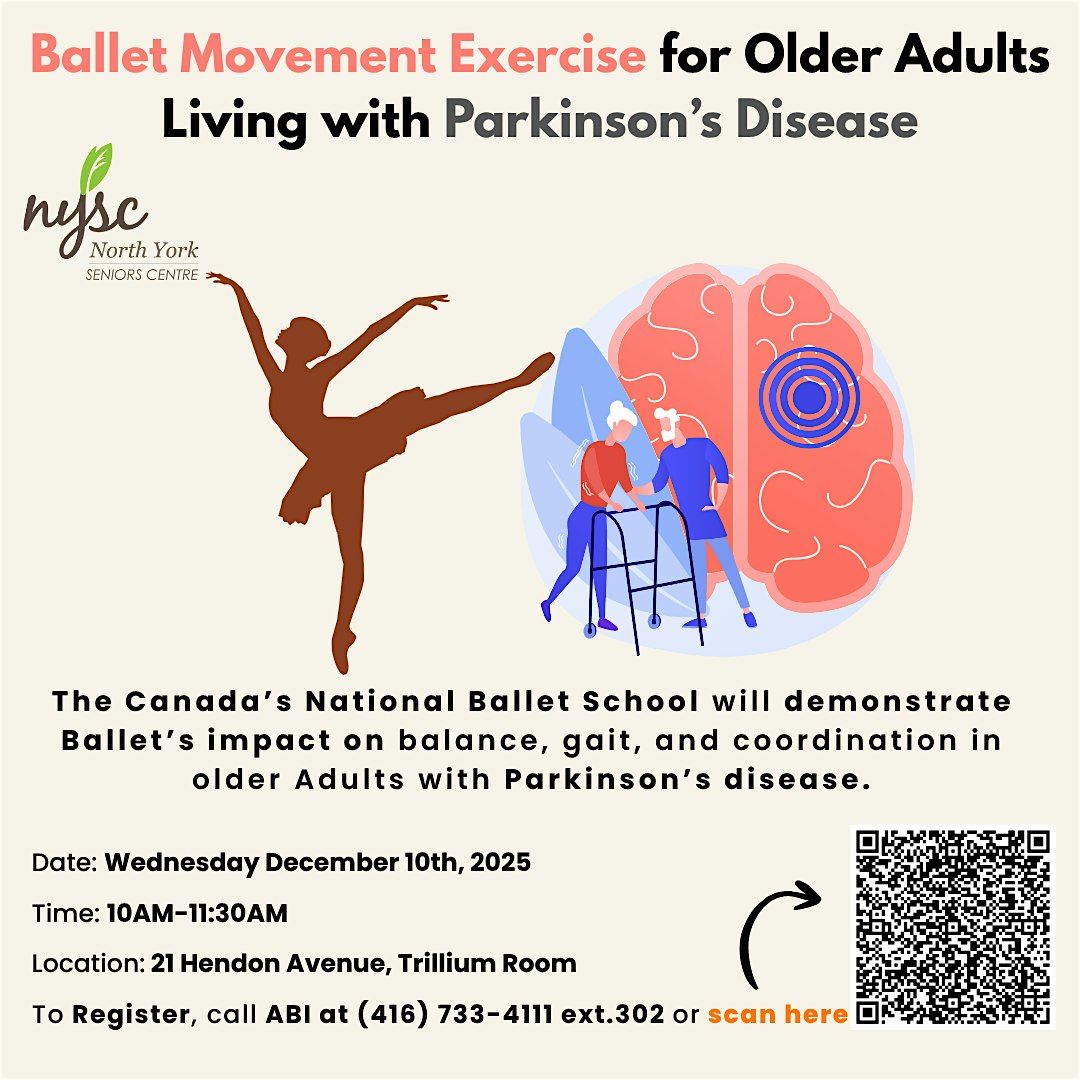 Ballet Movement Exercise for Older Adults Living with Parkinson's Disease

nysc
North York
SENIORS CENTRE

The Canada's National Ballet School will demonstrate Ballet's impact on balance, gait, and coordination in older Adults with Parkinson's disease.

Date: Wednesday December 10th, 2025

Time: 10AM-11:30AM

Location: 21 Hendon Avenue, Trillium Room

To Register, call ABI at (416) 733-4111 ext.302 or scan here